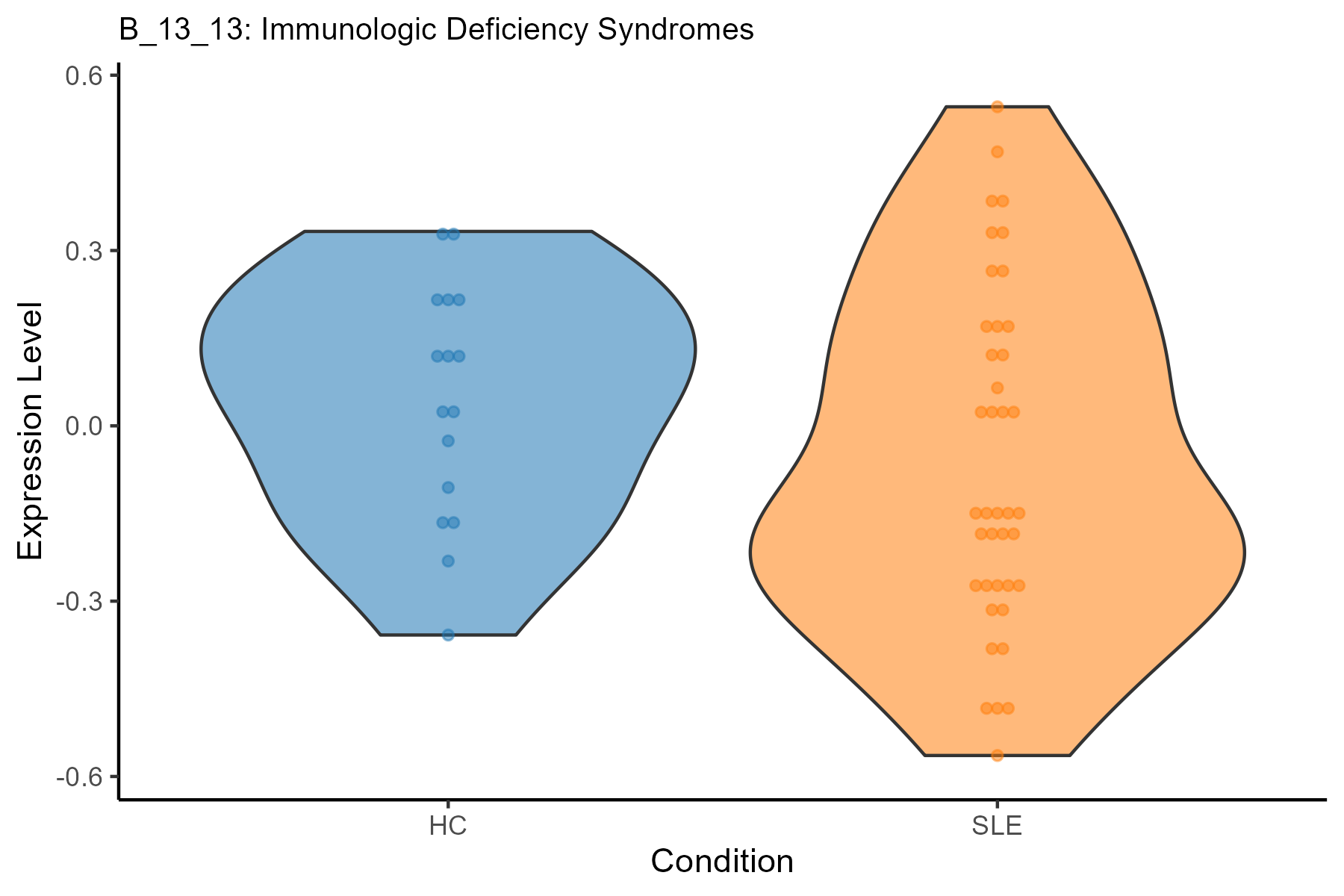 B_13_13: Immunologic Deficiency Syndromes

Expression Level

0.6
0.3
0.0
-0.3
-0.6

HC
SLE

Condition